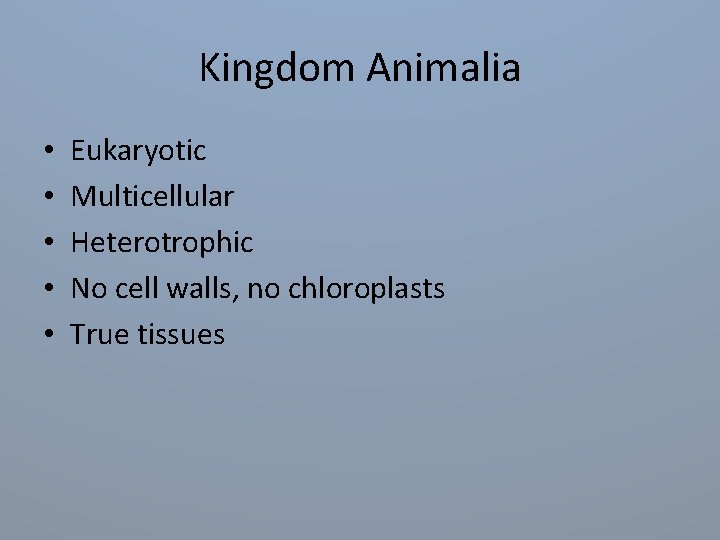 Kingdom Animalia

• Eukaryotic
• Multicellular
• Heterotrophic
• No cell walls, no chloroplasts
• True tissues